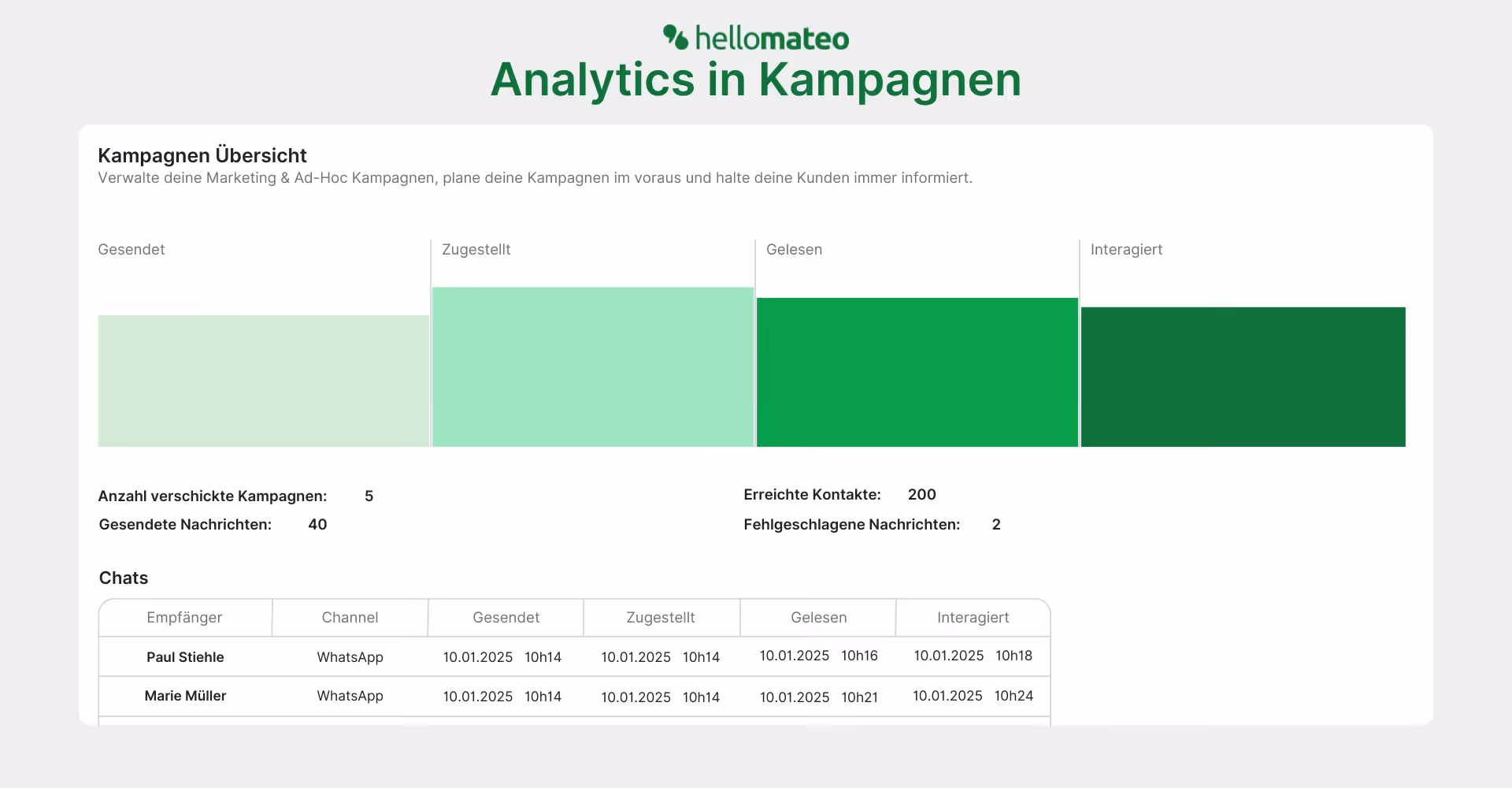 hellomateo

Analytics in Kampagnen

Kampagnen Übersicht
Verwalte deine Marketing & Ad-Hoc Kampagnen, plane deine Kampagnen im voraus und halte deine Kunden immer informiert.

Gesendet
Zugestellt
Gelesen
Interagiert

Anzahl verschickte Kampagnen: 5
Gesendete Nachrichten: 40
Erreichte Kontakte: 200
Fehlgeschlagene Nachrichten: 2

Chats

| Empfänger | Channel | Gesendet | Zugestellt | Gelesen | Interagiert |
|---|---|---|---|---|---|
| Paul Stiehle | WhatsApp | 10.01.2025 10h14 | 10.01.2025 10h14 | 10.01.2025 10h16 | 10.01.2025 10h18 |
| Marie Müller | WhatsApp | 10.01.2025 10h14 | 10.01.2025 10h14 | 10.01.2025 10h21 | 10.01.2025 10h24 |